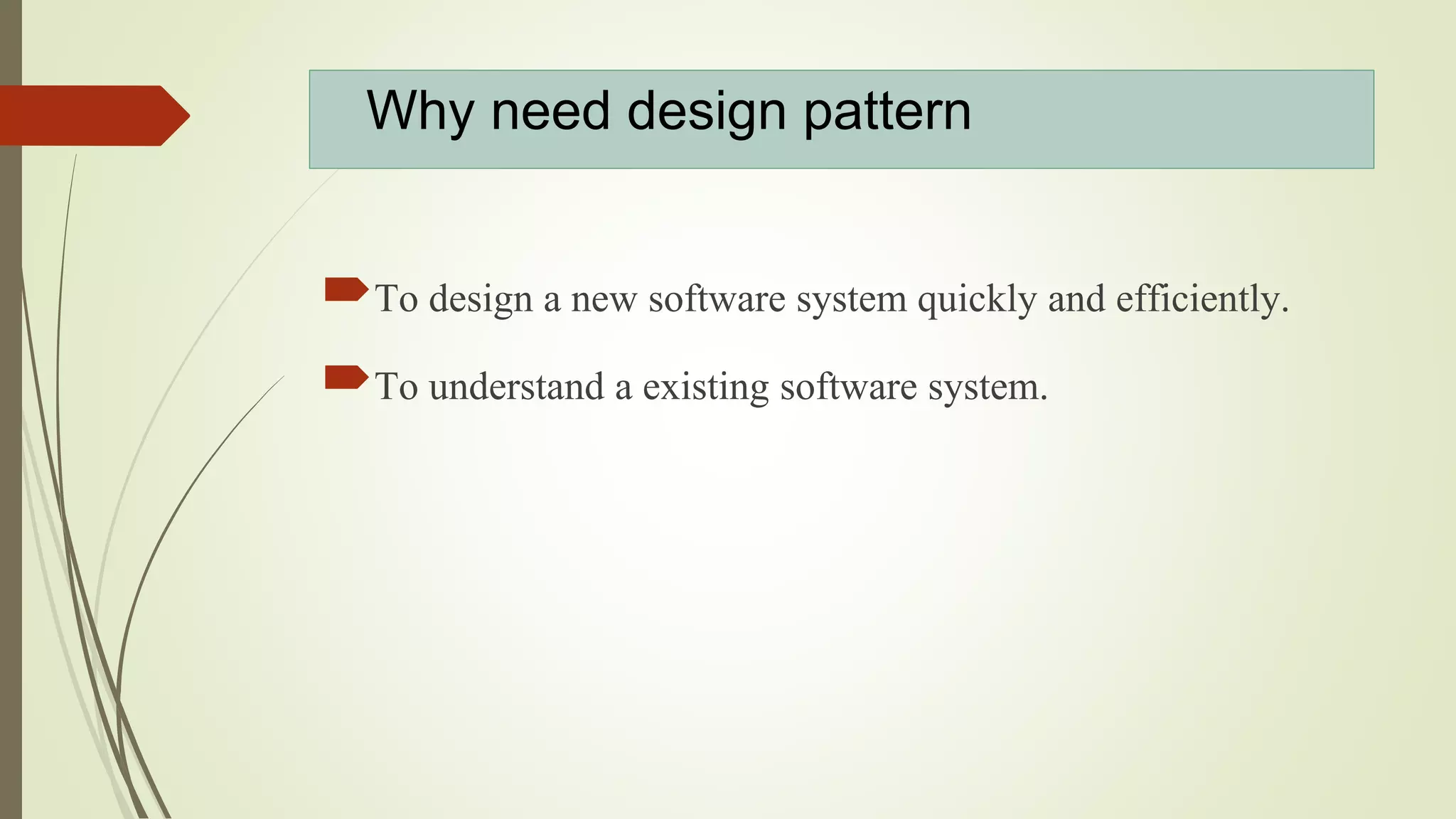 Why need design pattern

To design a new software system quickly and efficiently.

To understand a existing software system.